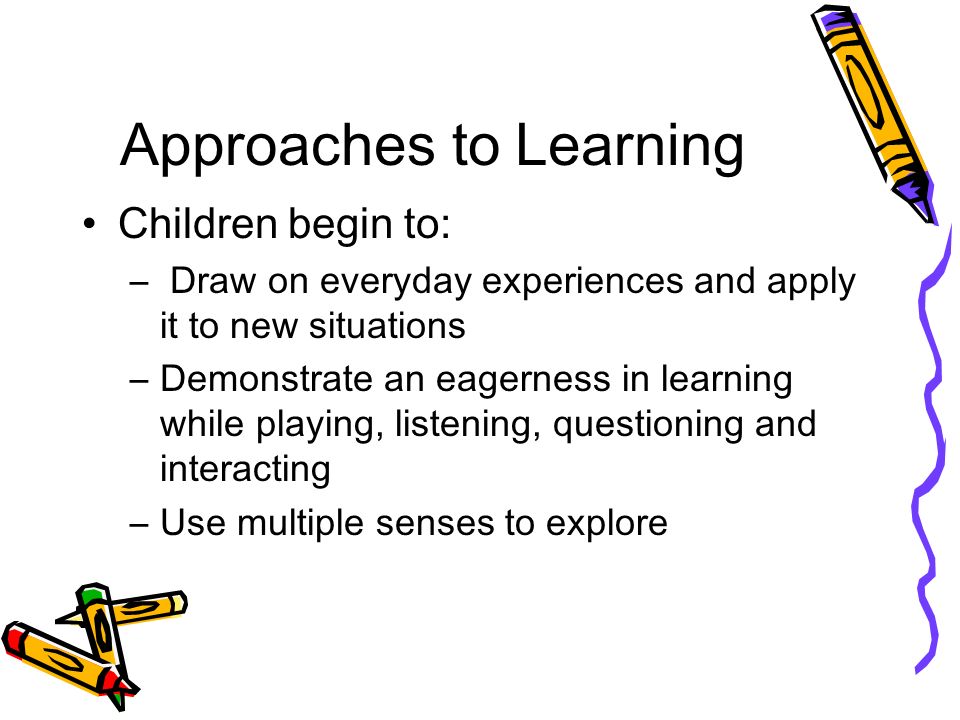 Approaches to Learning

• Children begin to:

– Draw on everyday experiences and apply it to new situations

– Demonstrate an eagerness in learning while playing, listening, questioning and interacting

– Use multiple senses to explore